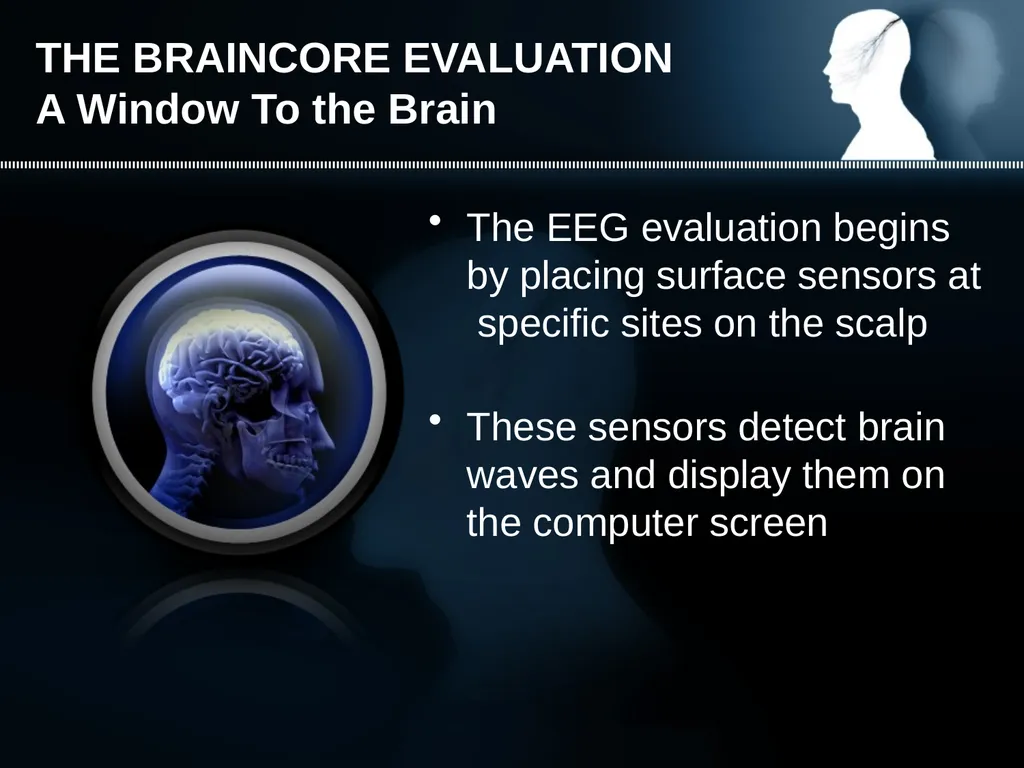 THE BRAINCORE EVALUATION
A Window To the Brain

• The EEG evaluation begins by placing surface sensors at specific sites on the scalp

• These sensors detect brain waves and display them on the computer screen